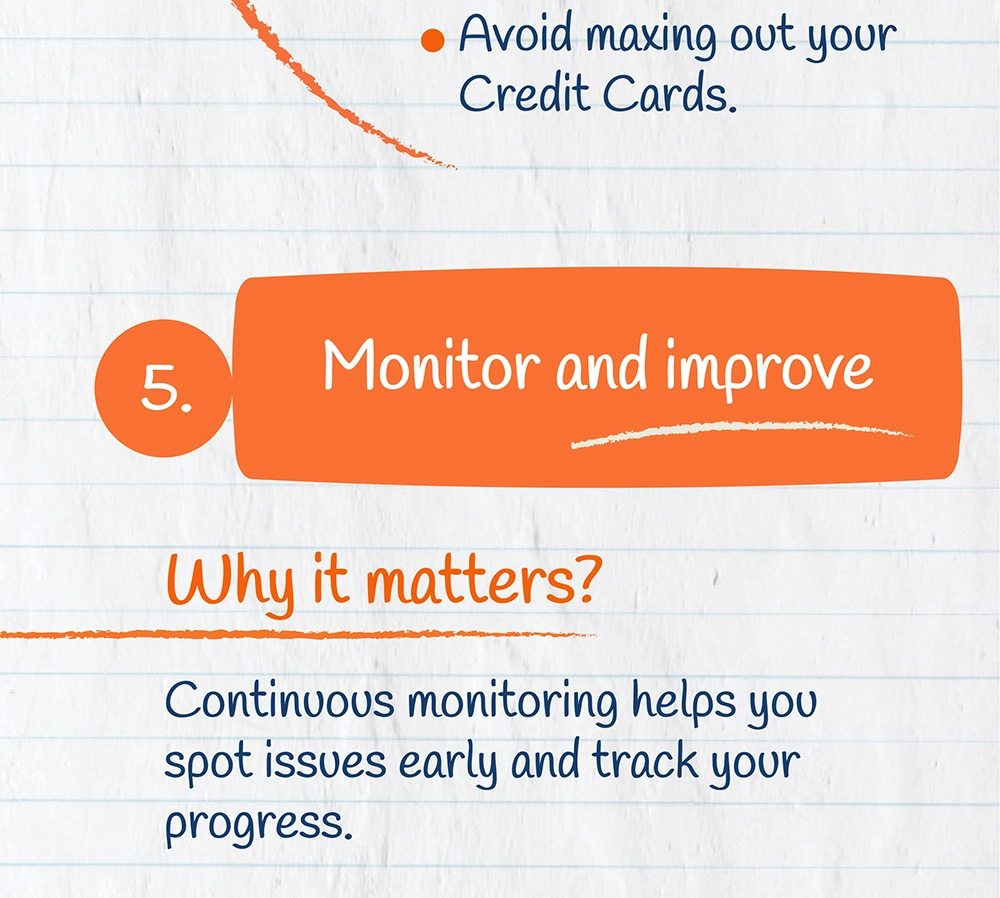 • Avoid maxing out your Credit Cards.

5. Monitor and improve

Why it matters?

Continuous monitoring helps you spot issues early and track your progress.